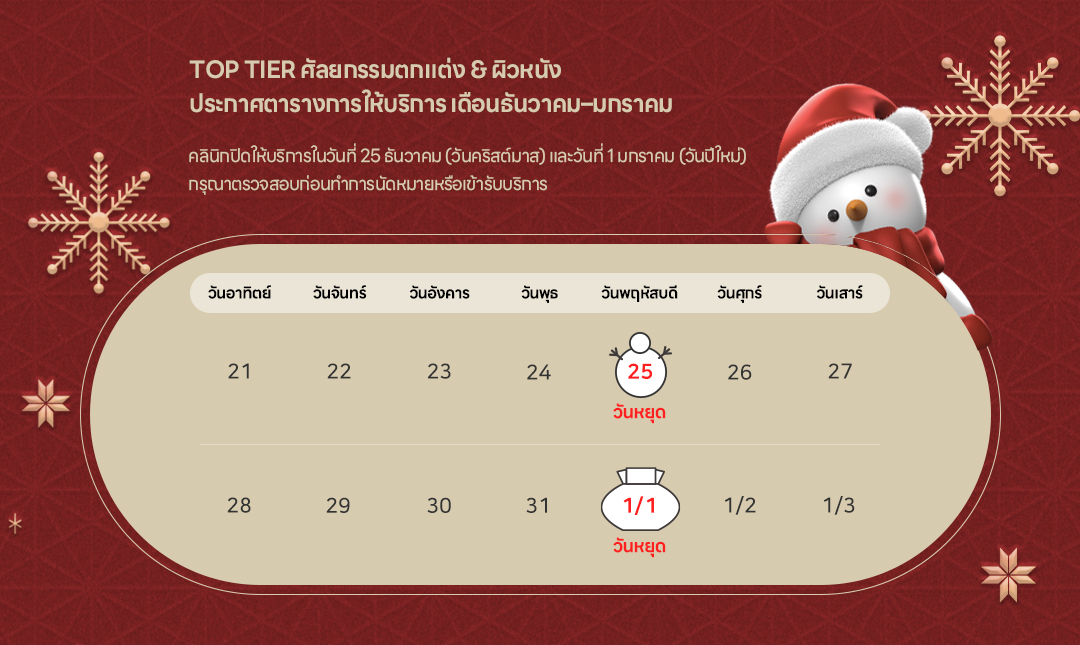 TOP TIER ศัลยกรรมตกแต่ง & ผิวหนัง
ประกาศตารางการให้บริการ เดือนธันวาคม–มกราคม

คลินิกปิดให้บริการในวันที่ 25 ธันวาคม (วันคริสต์มาส) และวันที่ 1 มกราคม (วันปีใหม่) กรุณาตรวจสอบก่อนทำการนัดหมายหรือเข้ารับบริการ

| วันอาทิตย์ | วันจันทร์ | วันอังคาร | วันพุธ | วันพฤหัสบดี | วันศุกร์ | วันเสาร์ |
|---|---|---|---|---|---|---|
| 21 | 22 | 23 | 24 | 25 วันหยุด | 26 | 27 |
| 28 | 29 | 30 | 31 | 1/1 วันหยุด | 1/2 | 1/3 |